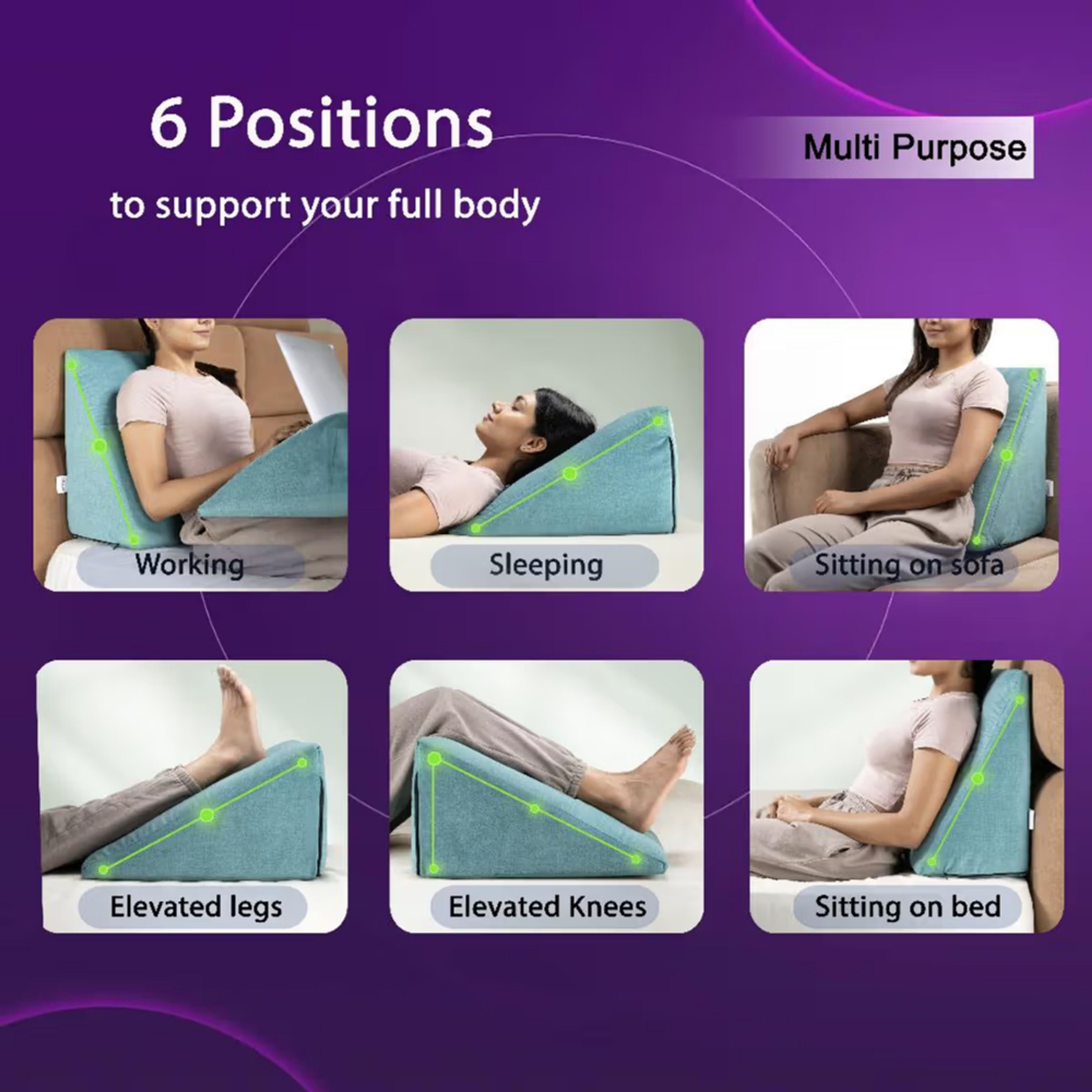 6 Positions
to support your full body

Multi Purpose

Working

Sleeping

Sitting on sofa

Elevated legs

Elevated Knees

Sitting on bed